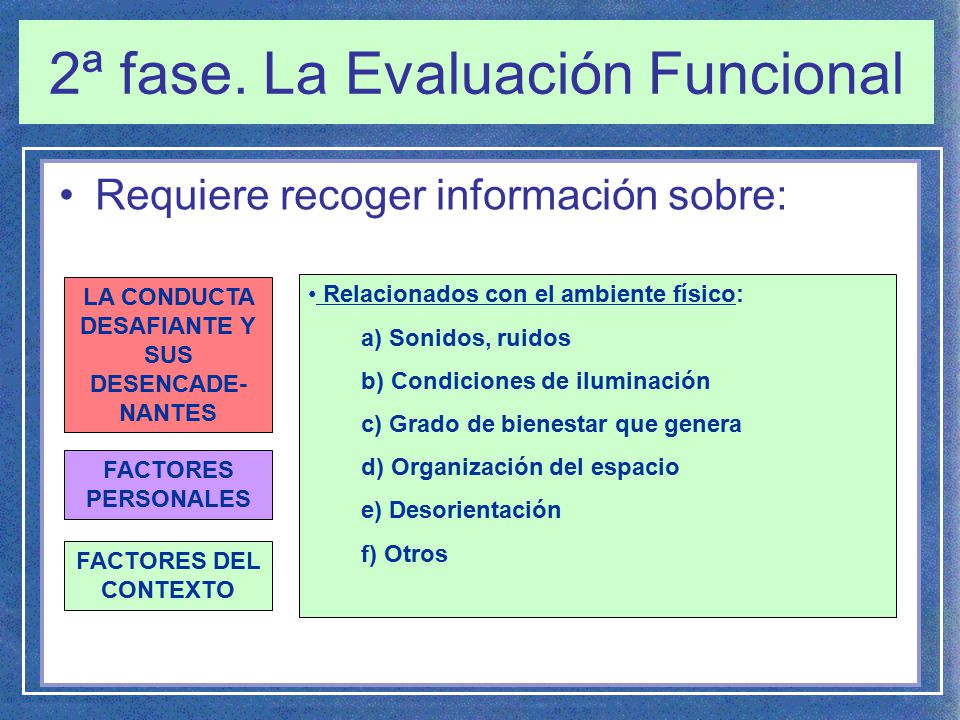 2ª fase. La Evaluación Funcional

• Requiere recoger información sobre:

LA CONDUCTA DESAFIANTE Y SUS DESENCADENANTES

FACTORES PERSONALES

FACTORES DEL CONTEXTO

• Relacionados con el ambiente físico:

a) Sonidos, ruidos

b) Condiciones de iluminación

c) Grado de bienestar que genera

d) Organización del espacio

e) Desorientación

f) Otros